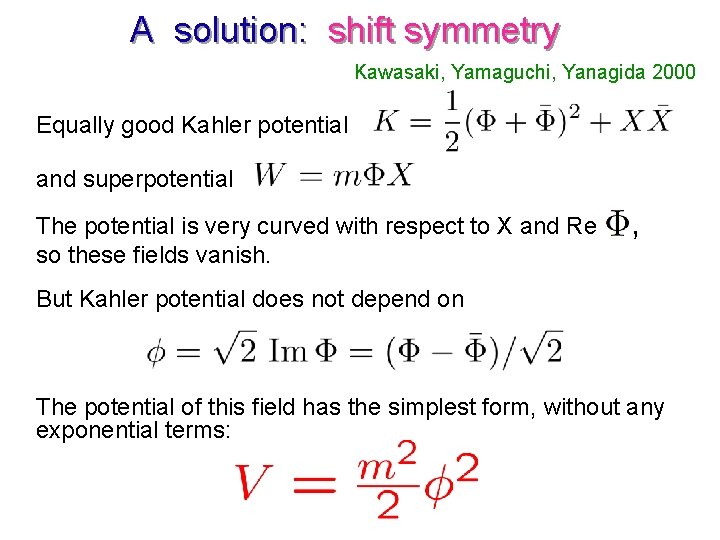 A solution: shift symmetry

Kawasaki, Yamaguchi, Yanagida 2000

Equally good Kahler potential $K = \frac{1}{2}(\Phi + \bar{\Phi})^2 + X\bar{X}$

and superpotential $W = m\Phi X$

The potential is very curved with respect to X and Re $\Phi$, so these fields vanish.

But Kahler potential does not depend on

$\phi = \sqrt{2}\ \mathrm{Im}\,\Phi = (\Phi - \bar{\Phi})/\sqrt{2}$

The potential of this field has the simplest form, without any exponential terms:

$V = \frac{m^2}{2}\phi^2$